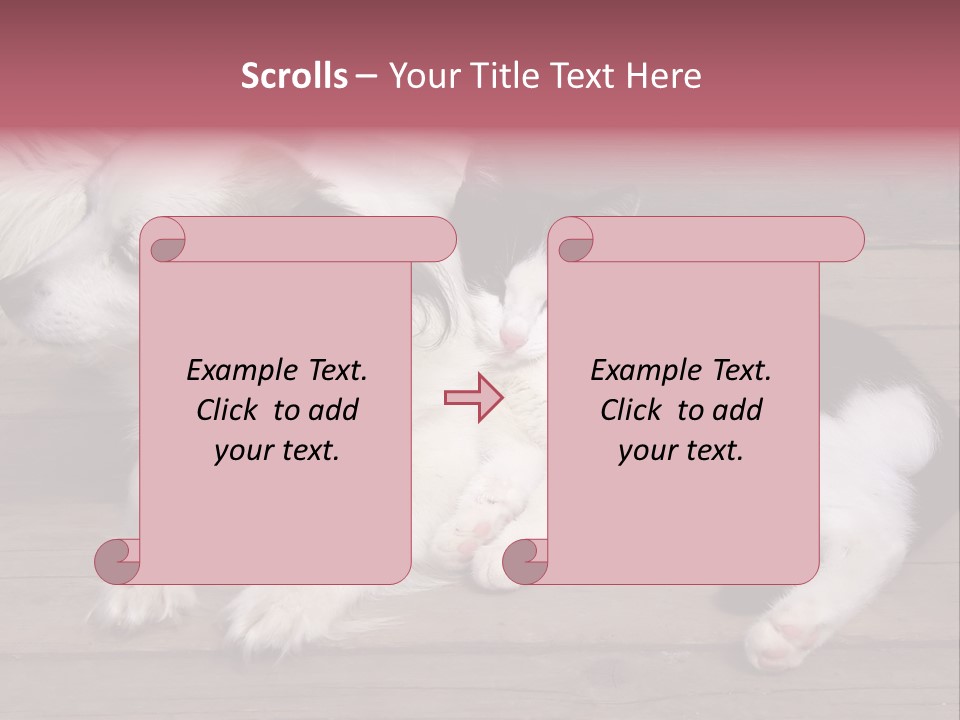 Scrolls – Your Title Text Here

Example Text. Click to add your text.

Example Text. Click to add your text.